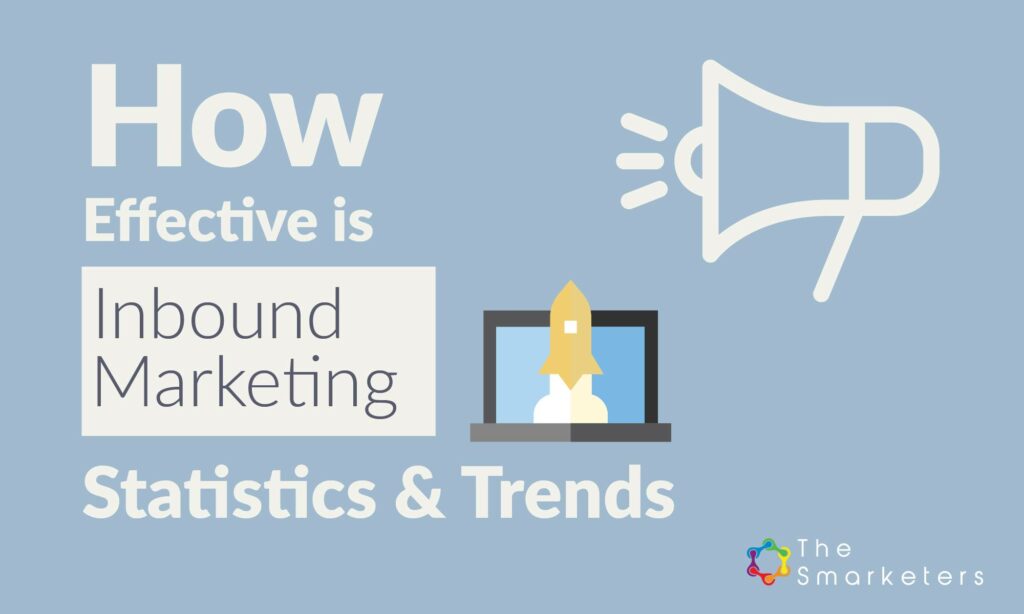 How
Effective is
Inbound
Marketing
Statistics & Trends

The
Smarketers